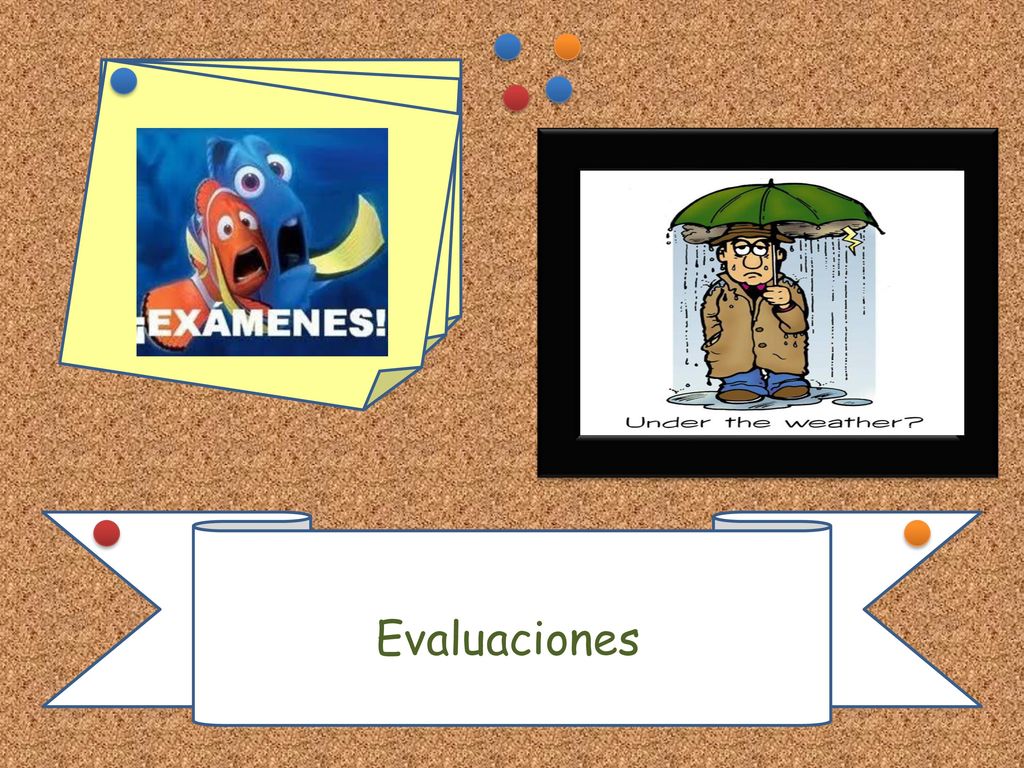 ¡EXÁMENES!

Under the weather?

Evaluaciones